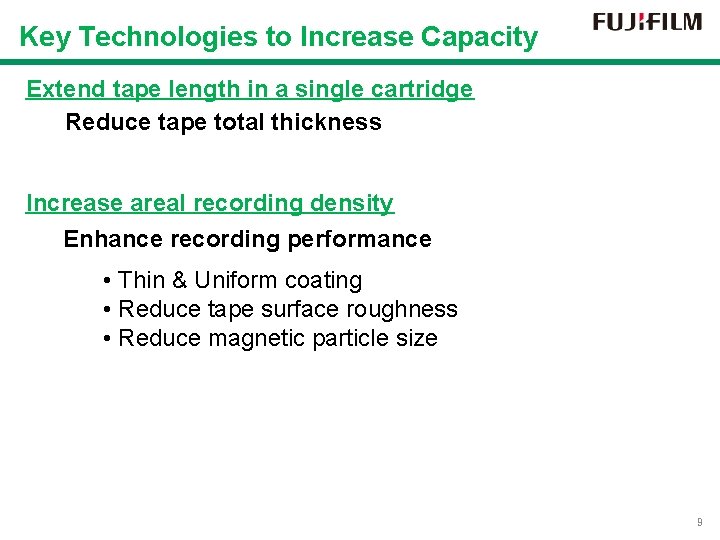 Key Technologies to Increase Capacity

FUJIFILM

Extend tape length in a single cartridge

Reduce tape total thickness

Increase areal recording density

Enhance recording performance

• Thin & Uniform coating
• Reduce tape surface roughness
• Reduce magnetic particle size

9